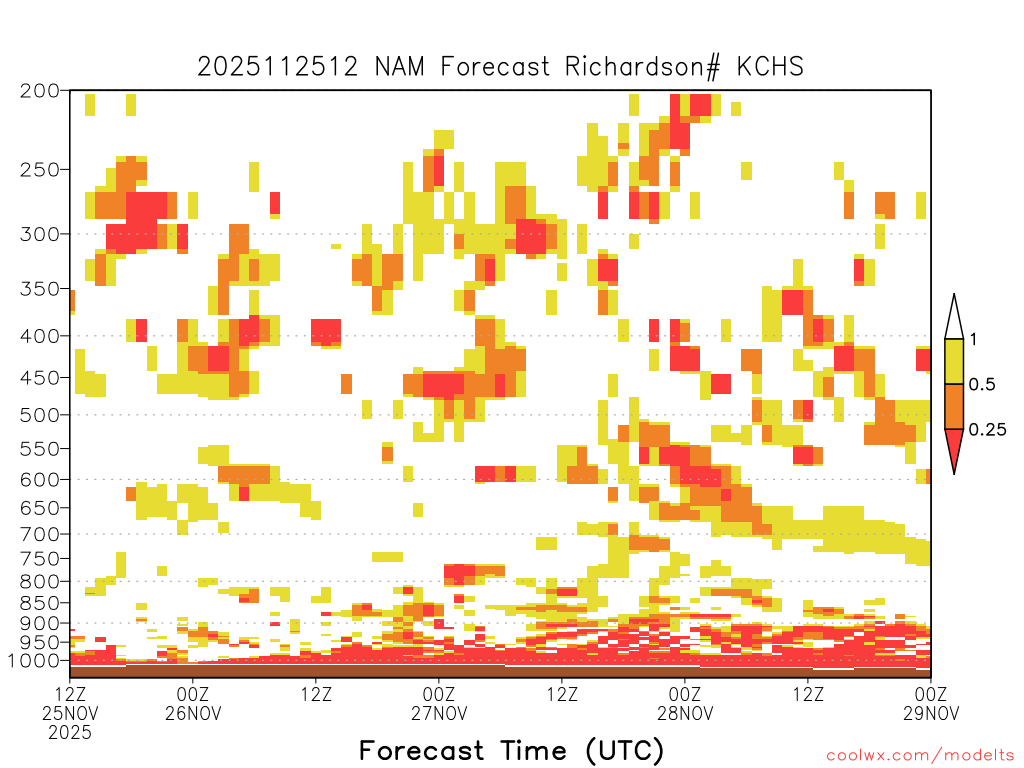 2025112512 NAM Forecast Richardson# KCHS

200
250
300
350
400
450
500
550
600
650
700
750
800
850
900
950
1000

1
0.5
0.25

12Z 25NOV 2025
00Z 26NOV
12Z
00Z 27NOV
12Z
00Z 28NOV
12Z
00Z 29NOV

Forecast Time (UTC)

coolwx.com/modelts